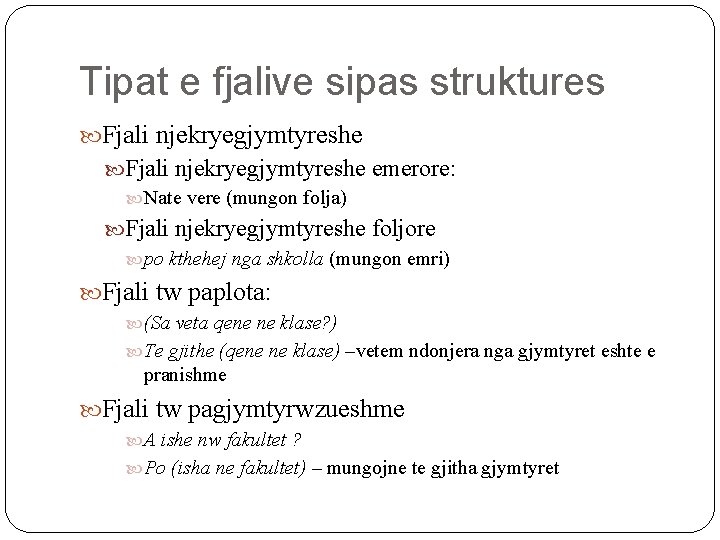 Tipat e fjalive sipas struktures

Fjali njekryegjymtyreshe

Fjali njekryegjymtyreshe emerore:

Nate vere (mungon folja)

Fjali njekryegjymtyreshe foljore

po kthehej nga shkolla (mungon emri)

Fjali tw paplota:

(Sa veta qene ne klase?)

Te gjithe (qene ne klase) –vetem ndonjera nga gjymtyret eshte e pranishme

Fjali tw pagjymtyrwzueshme

A ishe nw fakultet ?

Po (isha ne fakultet) – mungojne te gjitha gjymtyret